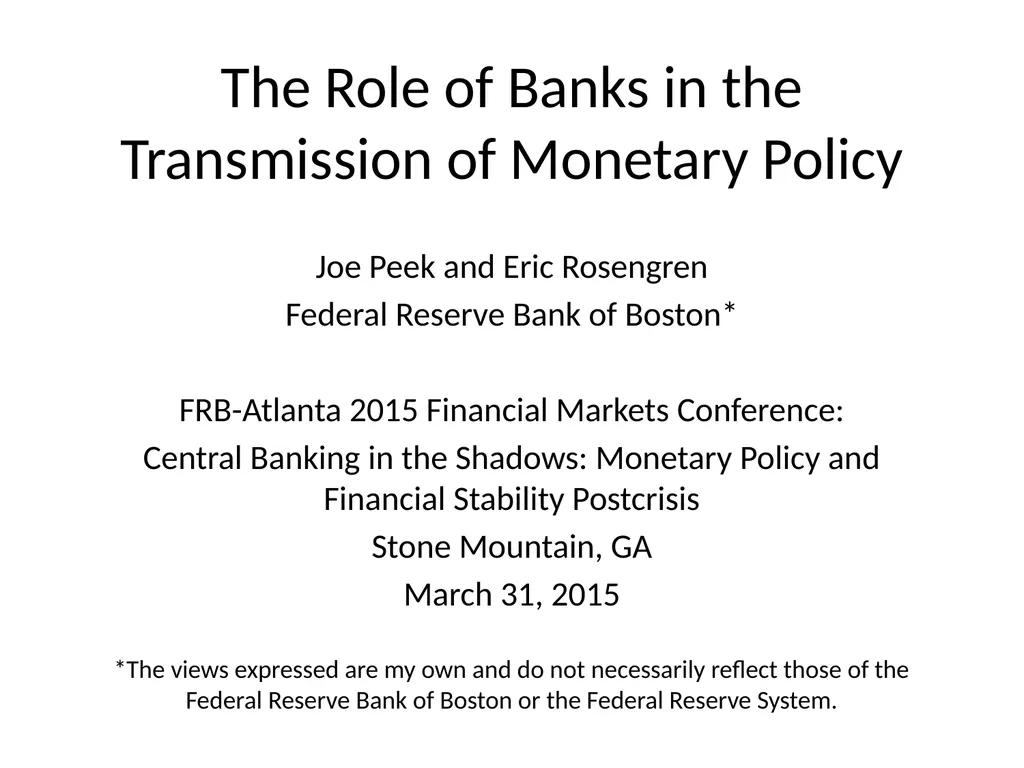 The Role of Banks in the Transmission of Monetary Policy

Joe Peek and Eric Rosengren

Federal Reserve Bank of Boston*

FRB-Atlanta 2015 Financial Markets Conference:

Central Banking in the Shadows: Monetary Policy and Financial Stability Postcrisis

Stone Mountain, GA

March 31, 2015

*The views expressed are my own and do not necessarily reflect those of the Federal Reserve Bank of Boston or the Federal Reserve System.